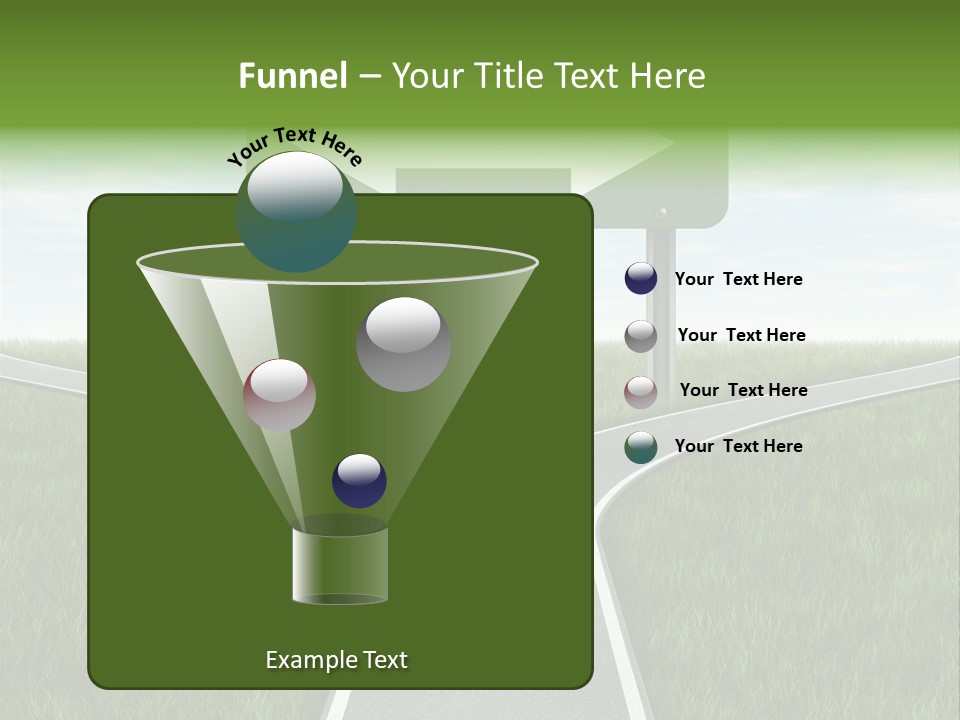 Funnel – Your Title Text Here

Your Text Here

Example Text

Your Text Here

Your Text Here

Your Text Here

Your Text Here